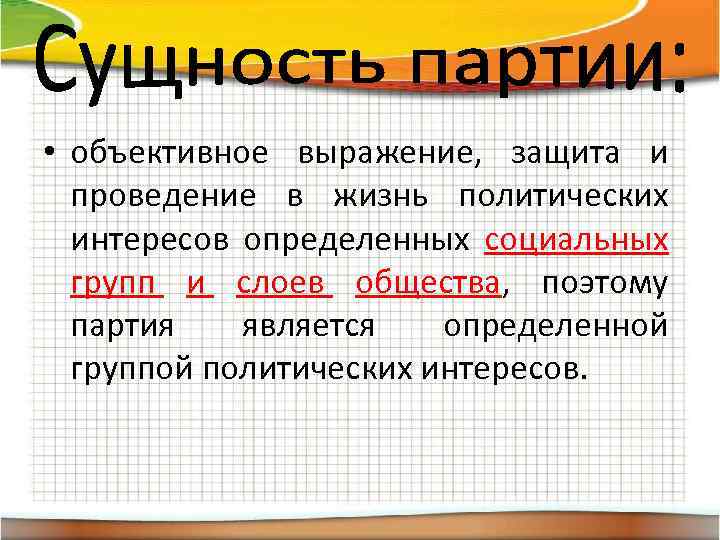 Сущность партии:

• объективное выражение, защита и проведение в жизнь политических интересов определенных социальных групп и слоев общества, поэтому партия является определенной группой политических интересов.